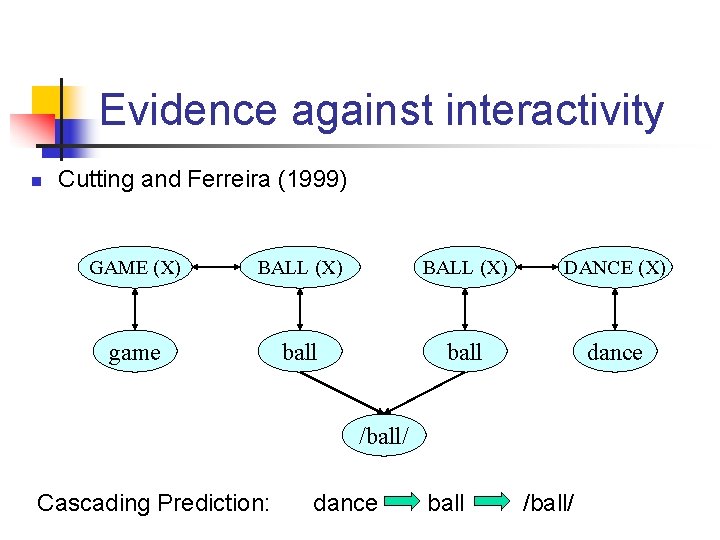 Evidence against interactivity

Cutting and Ferreira (1999)

GAME (X)
BALL (X)
BALL (X)
DANCE (X)

game
ball
ball
dance

/ball/

Cascading Prediction: dance ball /ball/